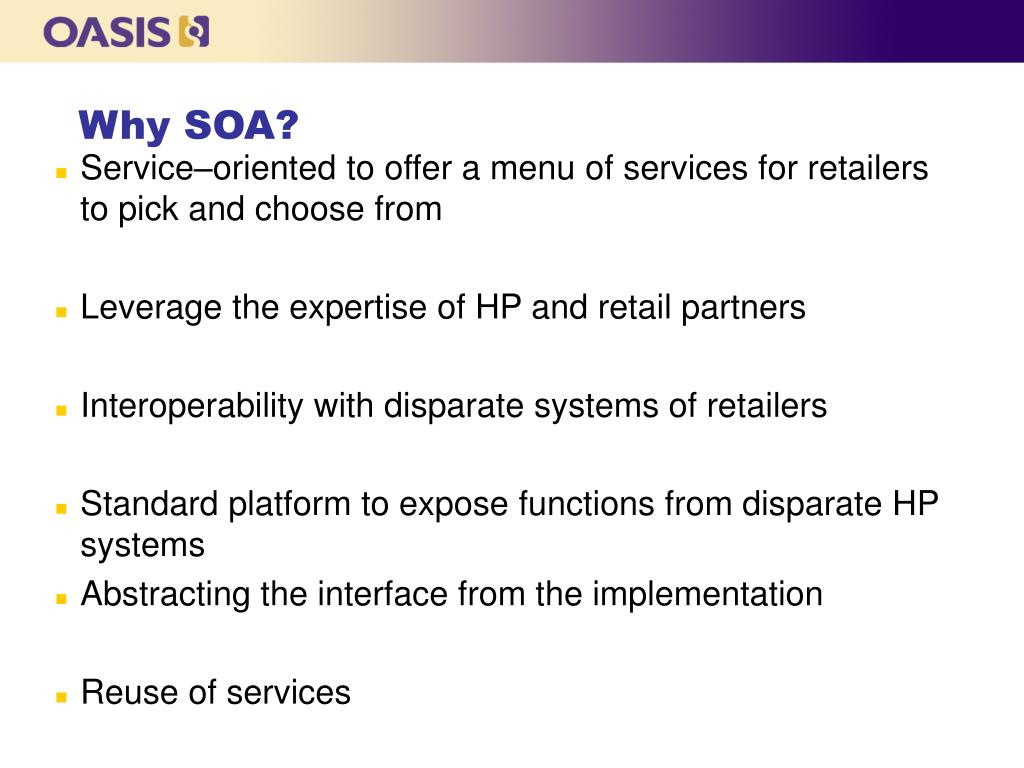 OASIS

Why SOA?

- Service–oriented to offer a menu of services for retailers to pick and choose from

- Leverage the expertise of HP and retail partners

- Interoperability with disparate systems of retailers

- Standard platform to expose functions from disparate HP systems
- Abstracting the interface from the implementation

- Reuse of services